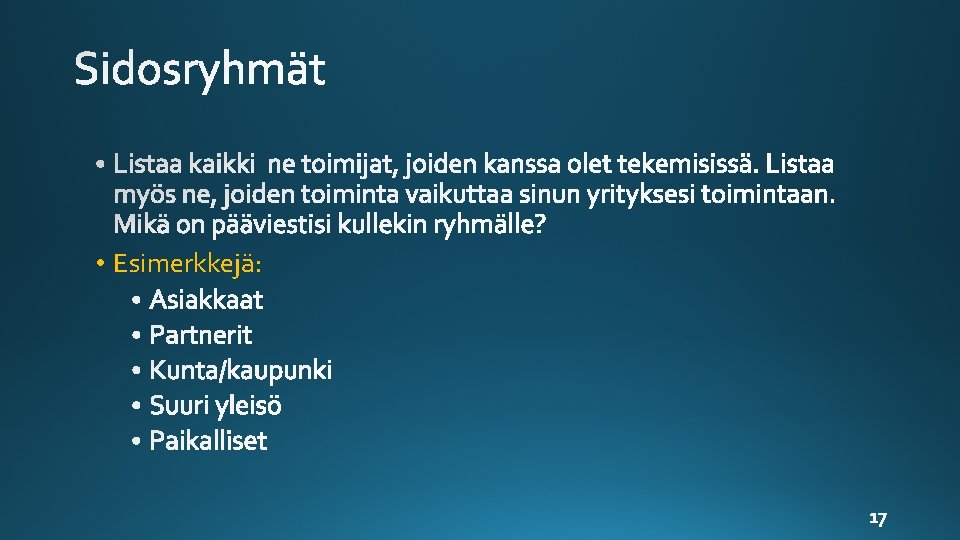 Sidosryhmät

• Listaa kaikki ne toimijat, joiden kanssa olet tekemisissä. Listaa myös ne, joiden toiminta vaikuttaa sinun yrityksesi toimintaan. Mikä on pääviestisi kullekin ryhmälle?

• Esimerkkejä:
  • Asiakkaat
  • Partnerit
  • Kunta/kaupunki
  • Suuri yleisö
  • Paikalliset

17